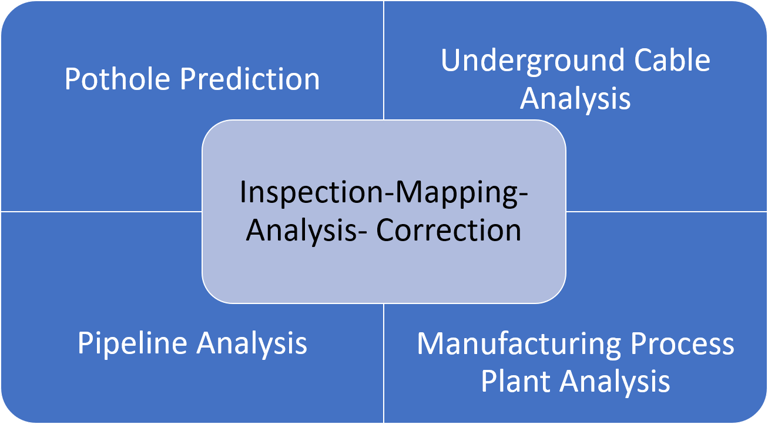 Pothole Prediction

Underground Cable Analysis

Inspection-Mapping-Analysis- Correction

Pipeline Analysis

Manufacturing Process Plant Analysis